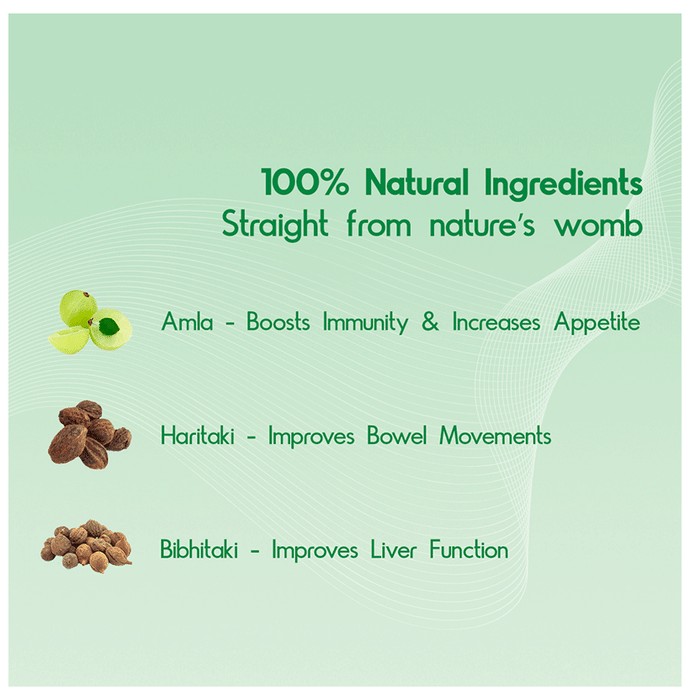 100% Natural Ingredients
Straight from nature's womb

Amla - Boosts Immunity & Increases Appetite

Haritaki - Improves Bowel Movements

Bibhitaki - Improves Liver Function